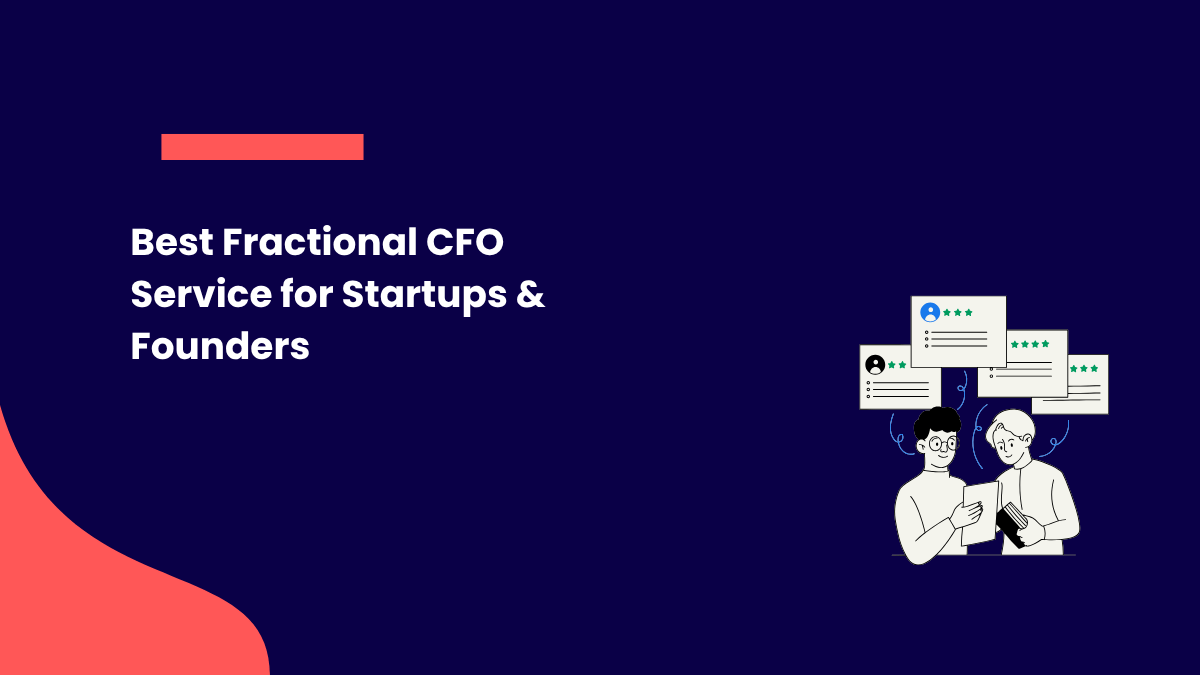 Best Fractional CFO Service for Startups & Founders